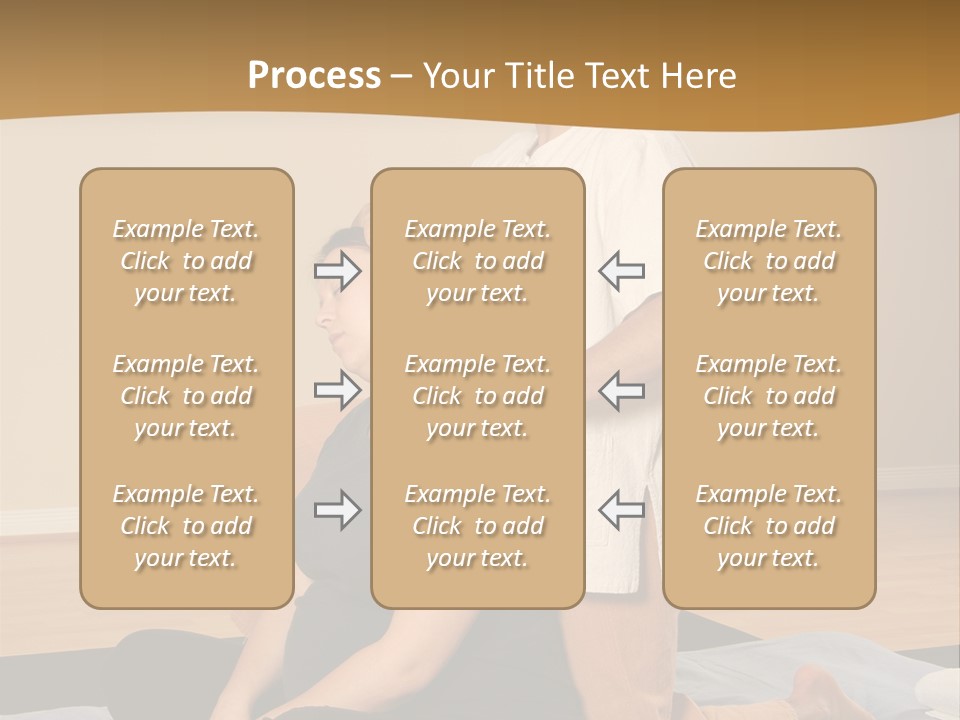 Process – Your Title Text Here

Example Text. Click to add your text.

Example Text. Click to add your text.

Example Text. Click to add your text.

Example Text. Click to add your text.

Example Text. Click to add your text.

Example Text. Click to add your text.

Example Text. Click to add your text.

Example Text. Click to add your text.

Example Text. Click to add your text.